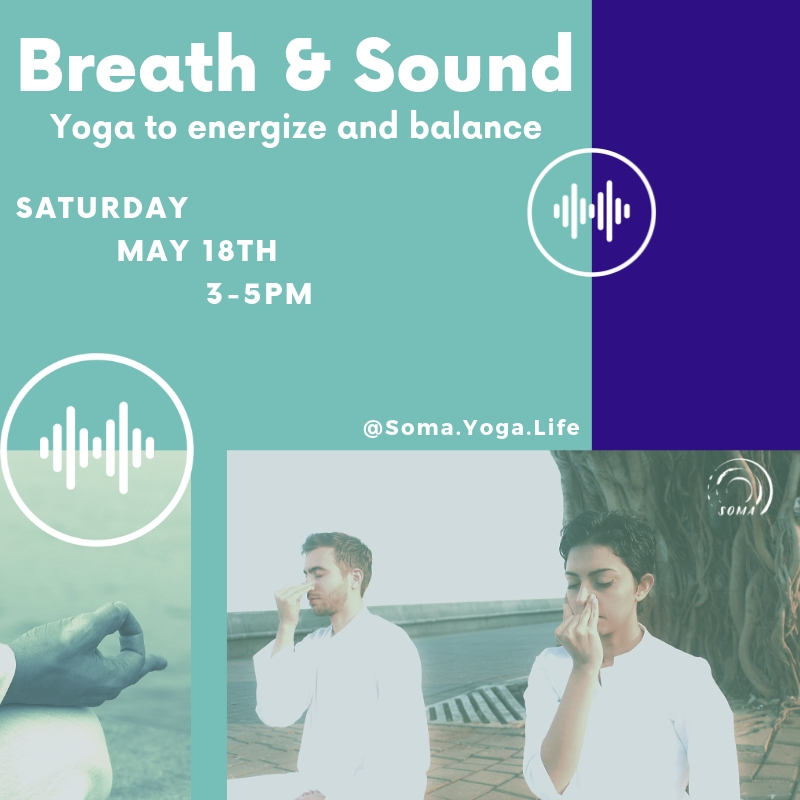 Breath & Sound
Yoga to energize and balance

SATURDAY
MAY 18TH
3-5PM

@Soma.Yoga.Life

SOMA